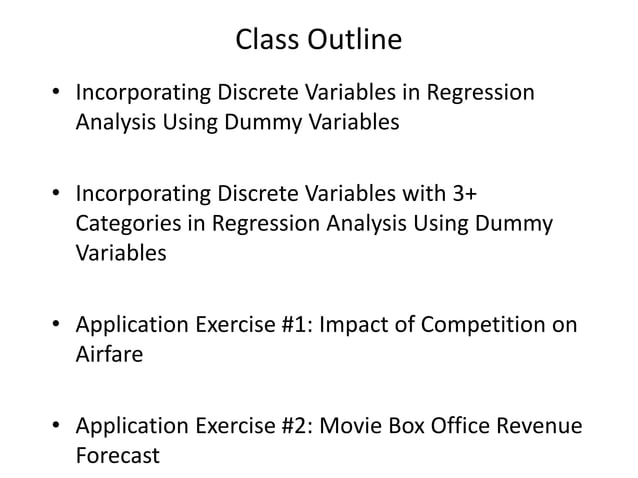 Class Outline

• Incorporating Discrete Variables in Regression Analysis Using Dummy Variables

• Incorporating Discrete Variables with 3+ Categories in Regression Analysis Using Dummy Variables

• Application Exercise #1: Impact of Competition on Airfare

• Application Exercise #2: Movie Box Office Revenue Forecast